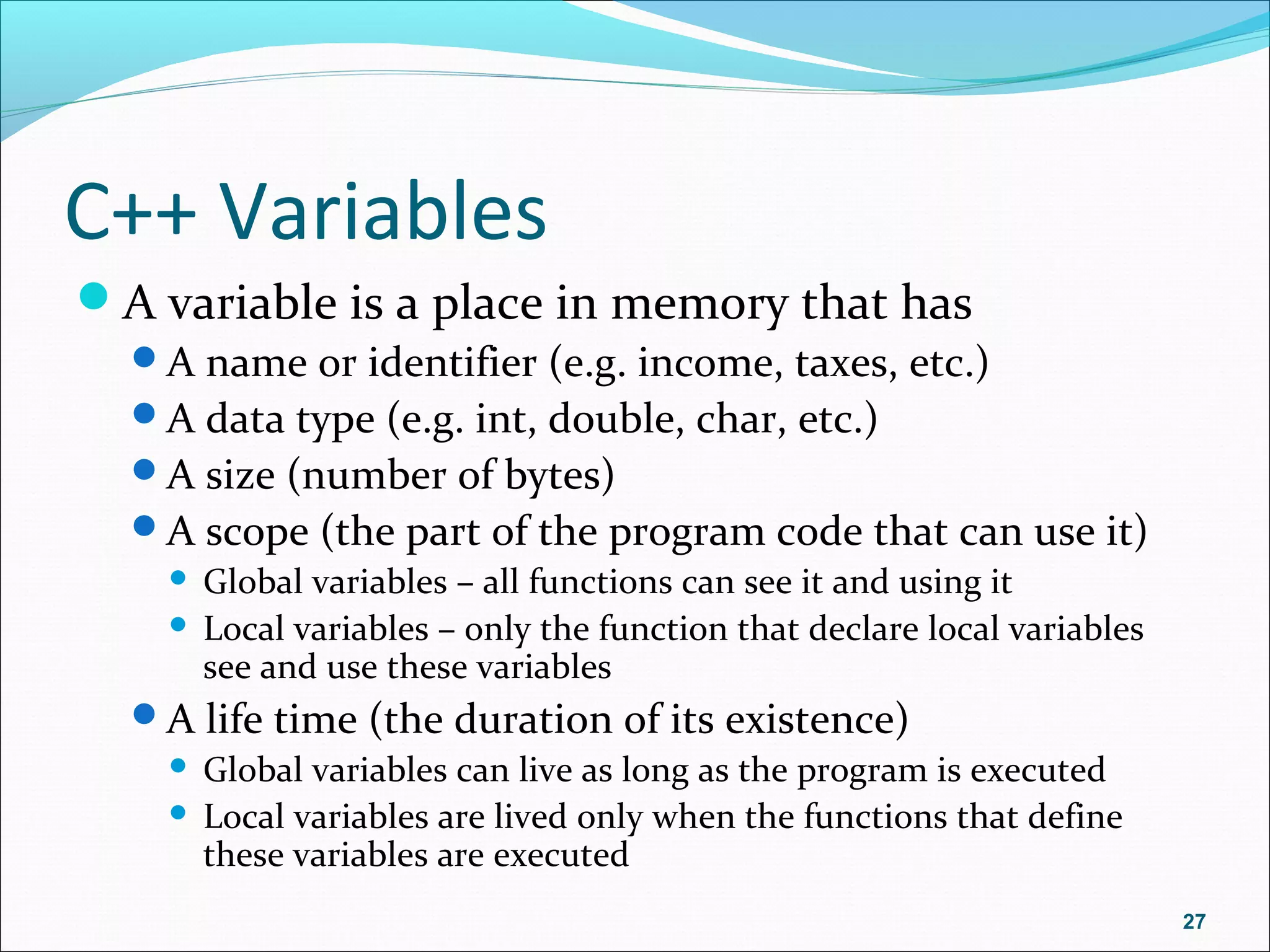 C++ Variables

- A variable is a place in memory that has
  - A name or identifier (e.g. income, taxes, etc.)
  - A data type (e.g. int, double, char, etc.)
  - A size (number of bytes)
  - A scope (the part of the program code that can use it)
    - Global variables – all functions can see it and using it
    - Local variables – only the function that declare local variables see and use these variables
  - A life time (the duration of its existence)
    - Global variables can live as long as the program is executed
    - Local variables are lived only when the functions that define these variables are executed

27